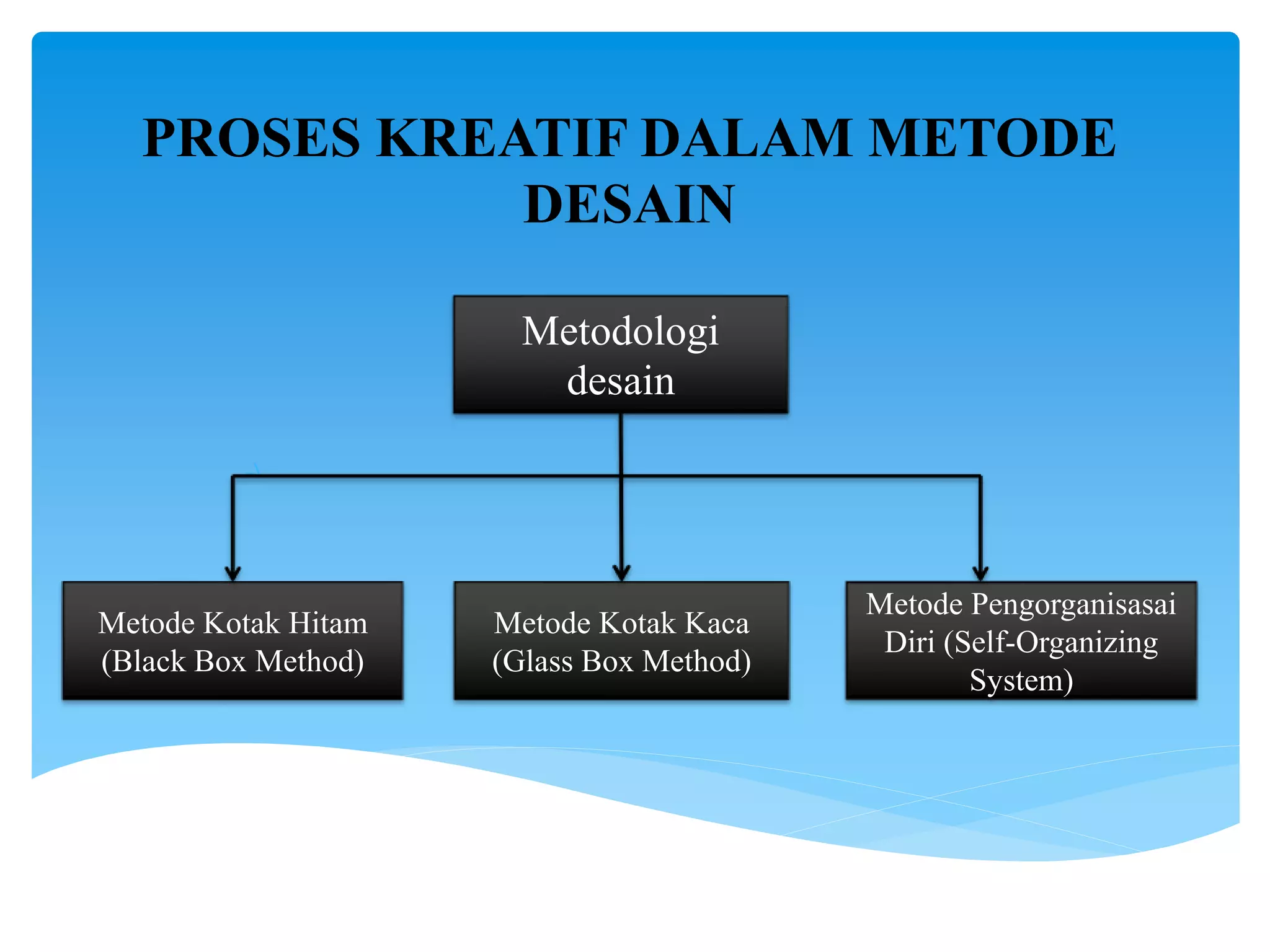 PROSES KREATIF DALAM METODE DESAIN

Metodologi desain

Metode Kotak Hitam (Black Box Method)

Metode Kotak Kaca (Glass Box Method)

Metode Pengorganisasai Diri (Self-Organizing System)